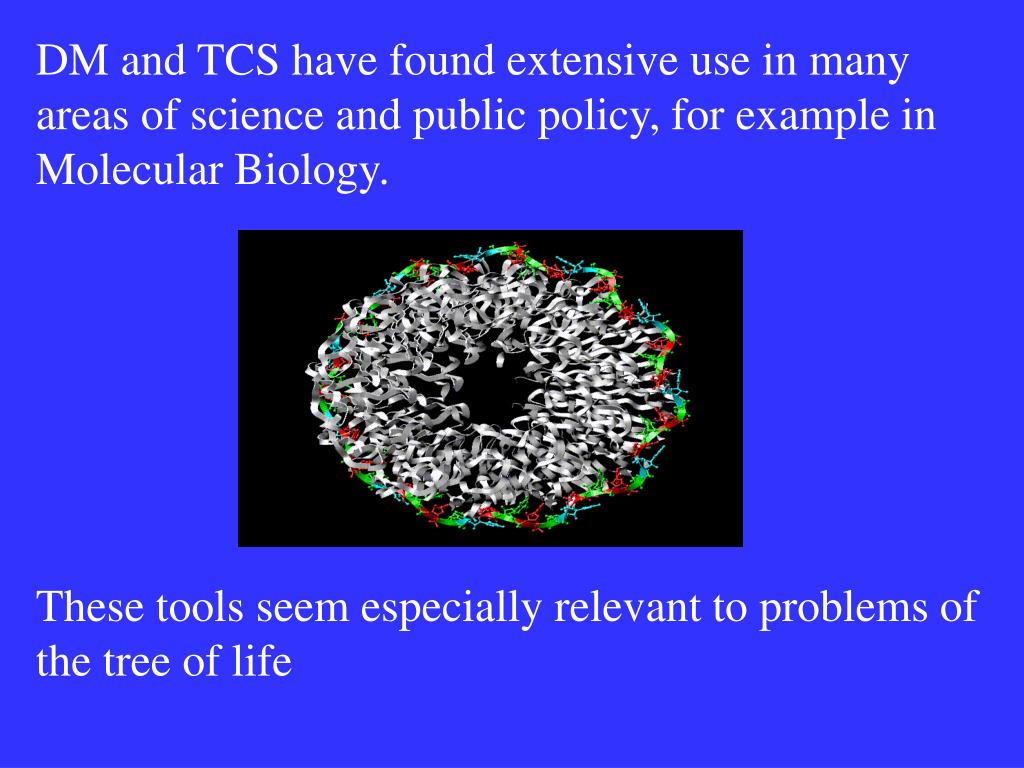 DM and TCS have found extensive use in many areas of science and public policy, for example in Molecular Biology.

These tools seem especially relevant to problems of the tree of life